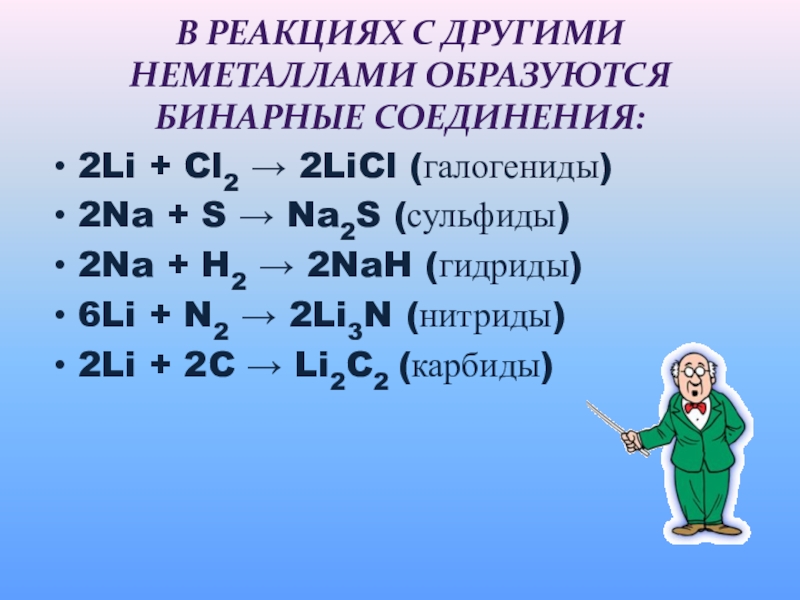 В РЕАКЦИЯХ С ДРУГИМИ НЕМЕТАЛЛАМИ ОБРАЗУЮТСЯ БИНАРНЫЕ СОЕДИНЕНИЯ:

• $2Li + Cl_2 \rightarrow 2LiCl$ (галогениды)
• $2Na + S \rightarrow Na_2S$ (сульфиды)
• $2Na + H_2 \rightarrow 2NaH$ (гидриды)
• $6Li + N_2 \rightarrow 2Li_3N$ (нитриды)
• $2Li + 2C \rightarrow Li_2C_2$ (карбиды)